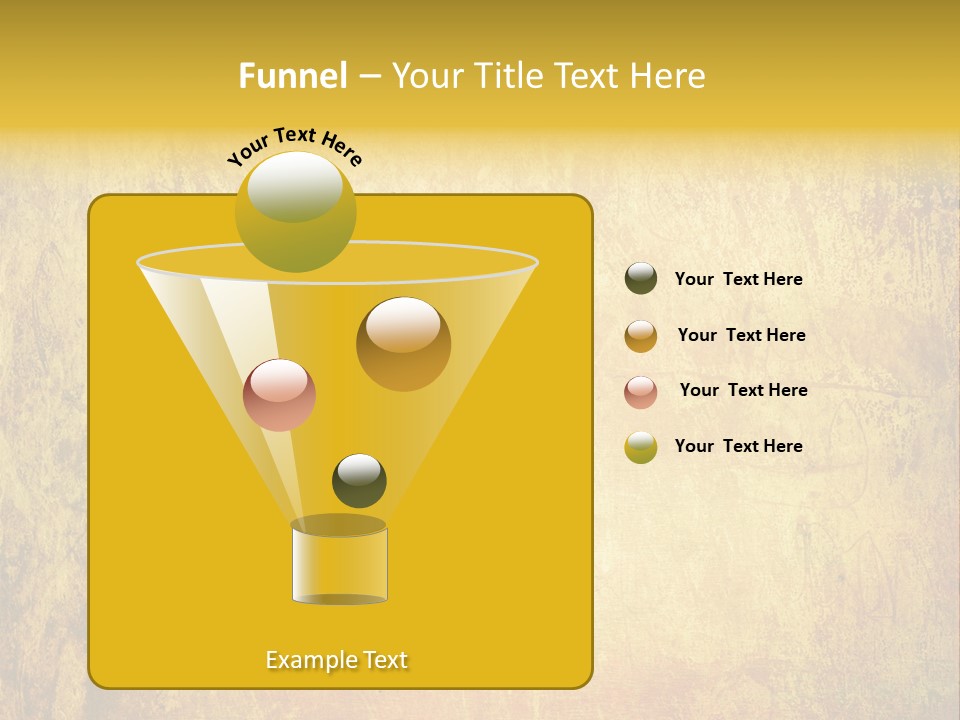 Funnel – Your Title Text Here

Your Text Here

Example Text

Your Text Here

Your Text Here

Your Text Here

Your Text Here